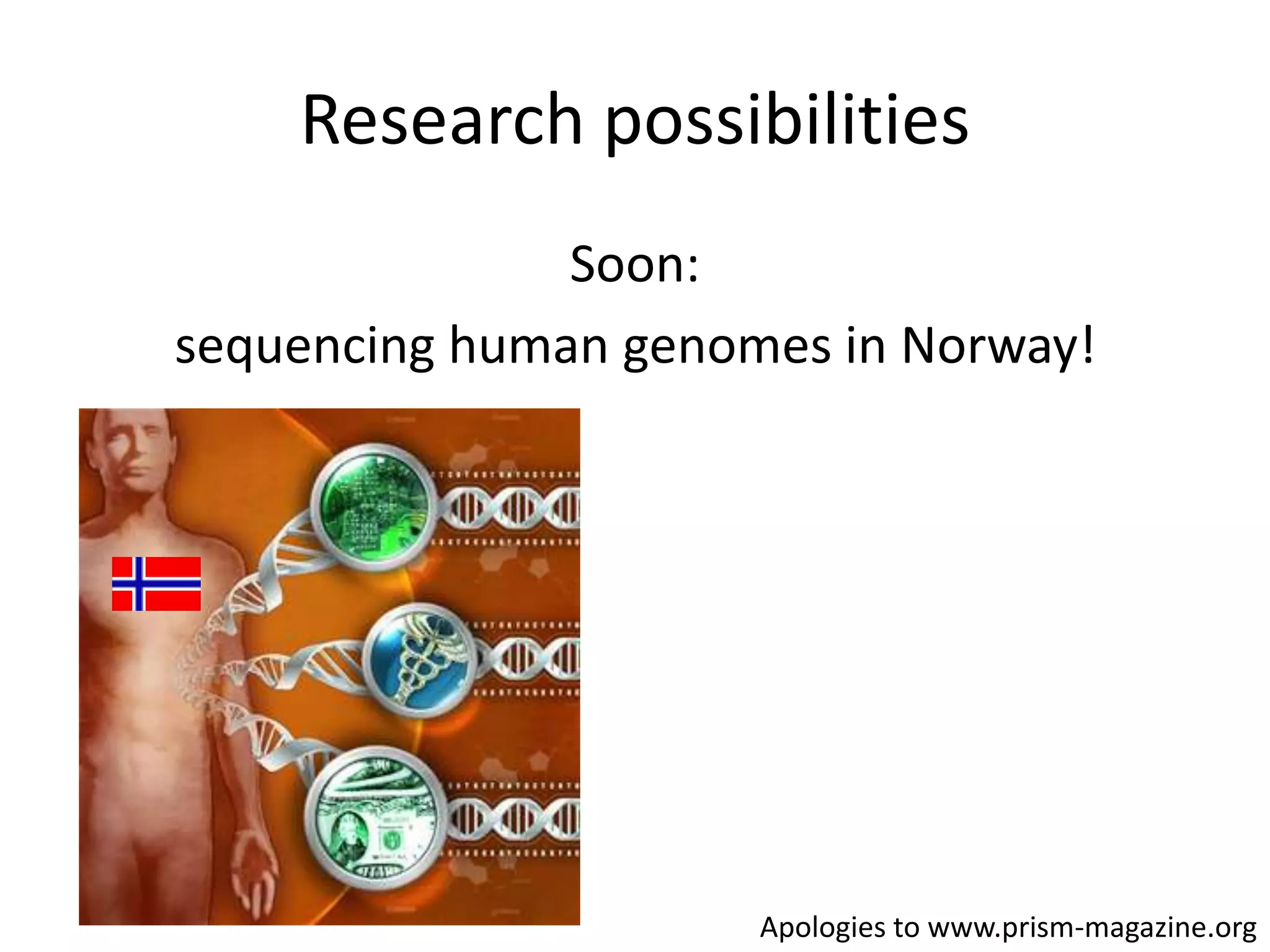 Research possibilities

Soon:

sequencing human genomes in Norway!

Apologies to www.prism-magazine.org